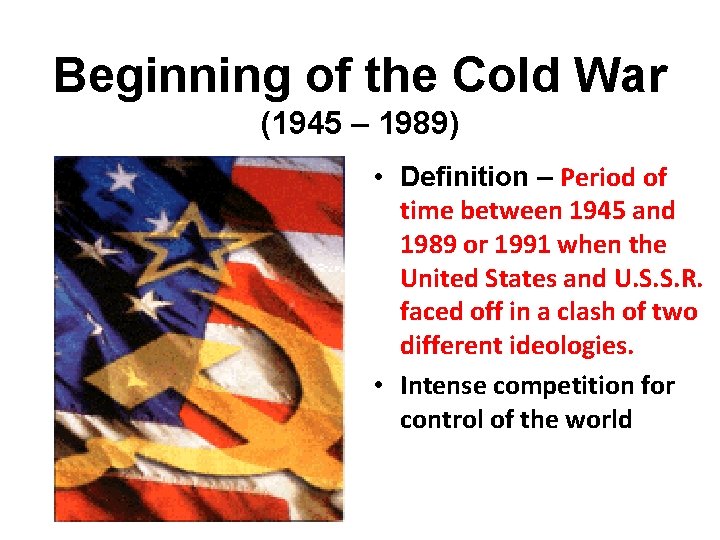 Beginning of the Cold War
(1945 – 1989)

• Definition – Period of time between 1945 and 1989 or 1991 when the United States and U.S.S.R. faced off in a clash of two different ideologies.

• Intense competition for control of the world